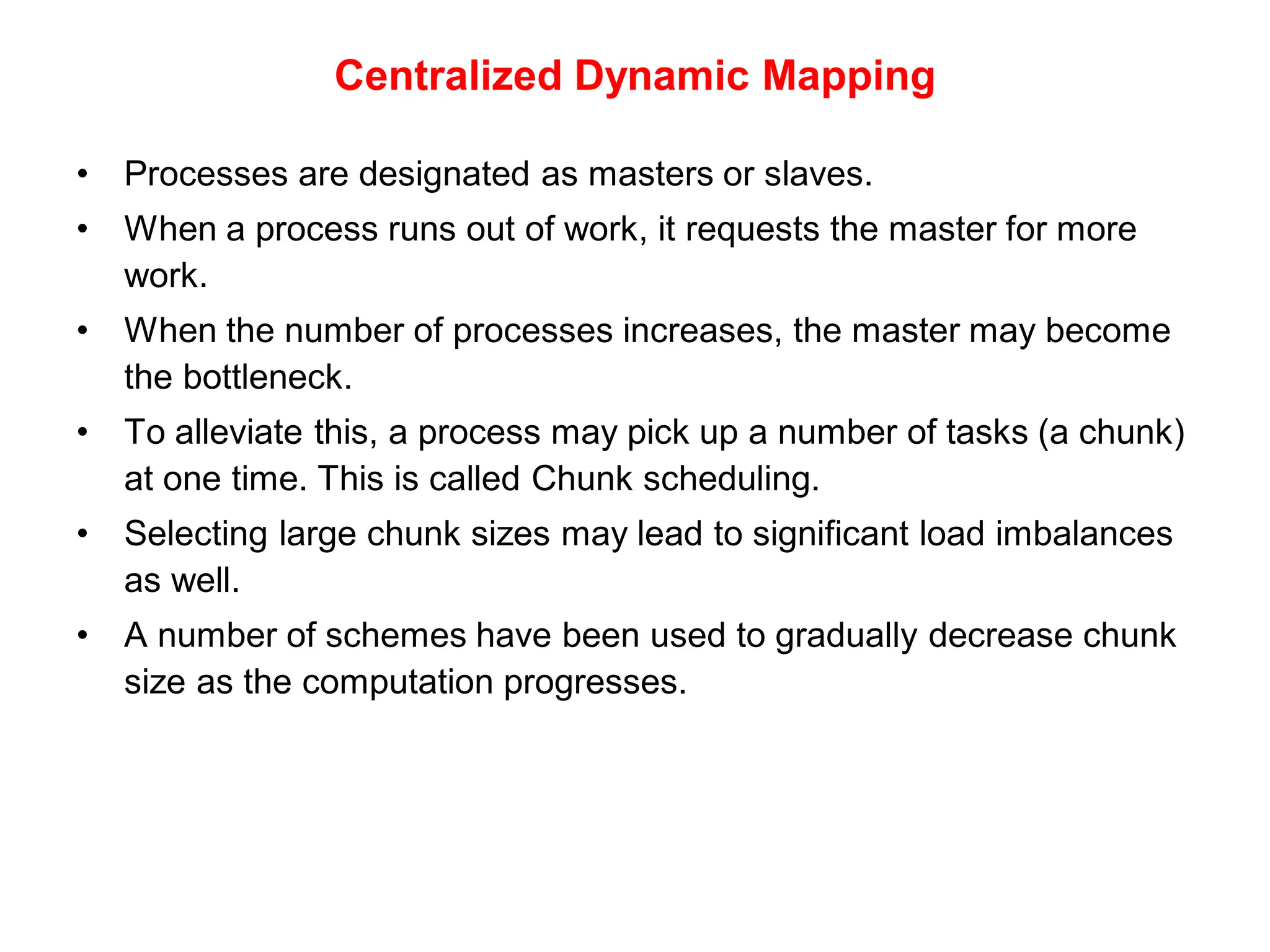 Centralized Dynamic Mapping

• Processes are designated as masters or slaves.

• When a process runs out of work, it requests the master for more work.

• When the number of processes increases, the master may become the bottleneck.

• To alleviate this, a process may pick up a number of tasks (a chunk) at one time. This is called Chunk scheduling.

• Selecting large chunk sizes may lead to significant load imbalances as well.

• A number of schemes have been used to gradually decrease chunk size as the computation progresses.